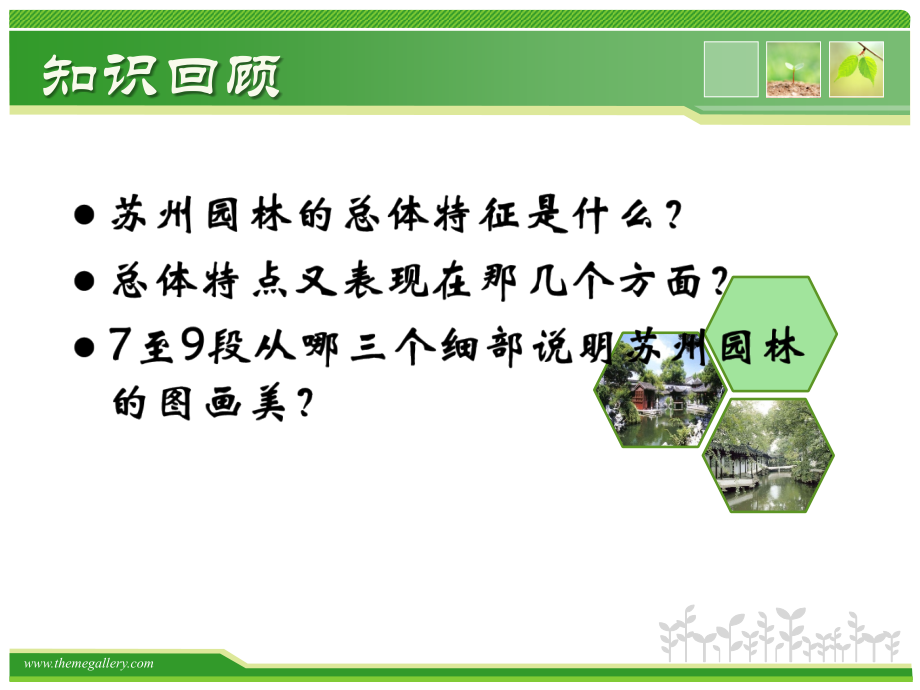 知识回顾

● 苏州园林的总体特征是什么？

● 总体特点又表现在那几个方面？

● 7至9段从哪三个细部说明苏州园林的图画美？

www.themegallery.com